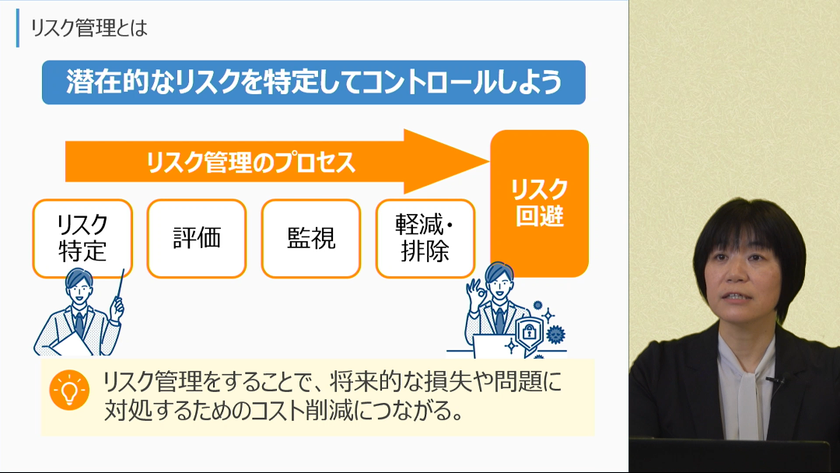 リスク管理とは

潜在的なリスクを特定してコントロールしよう

リスク管理のプロセス

リスク特定

評価

監視

軽減・排除

リスク回避

リスク管理をすることで、将来的な損失や問題に対処するためのコスト削減につながる。